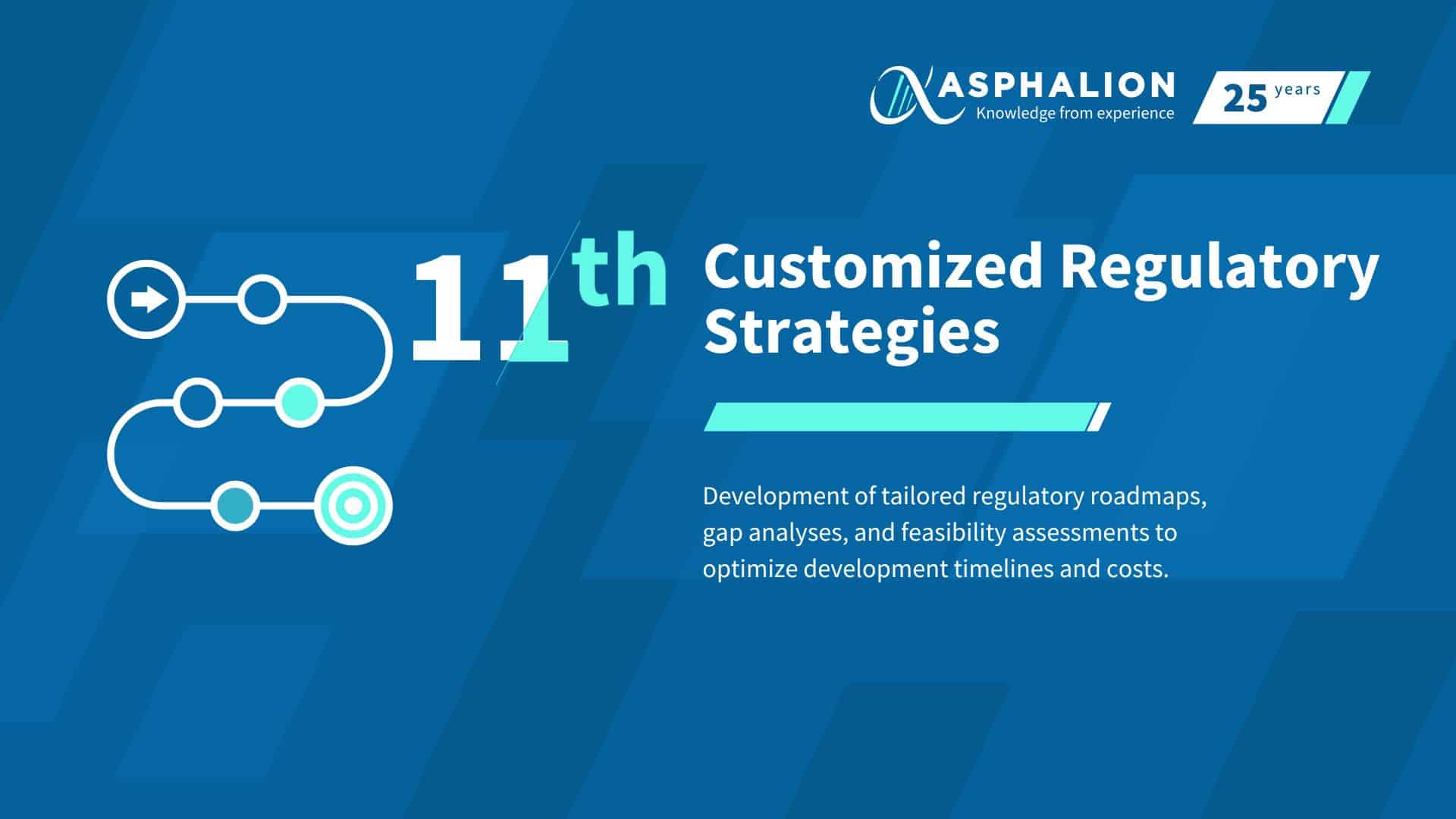 ASPHALION
Knowledge from experience

25 years

11th

Customized Regulatory Strategies

Development of tailored regulatory roadmaps, gap analyses, and feasibility assessments to optimize development timelines and costs.